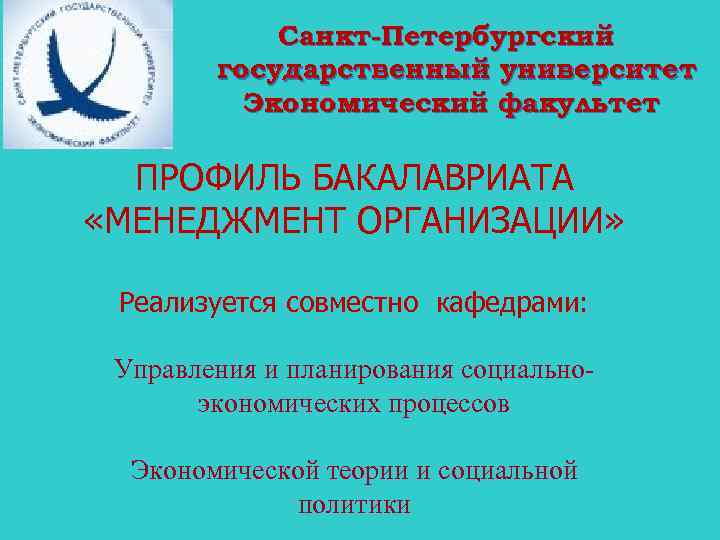 САНКТ-ПЕТЕРБУРГСКИЙ ГОСУДАРСТВЕННЫЙ УНИВЕРСИТЕТ ЭКОНОМИЧЕСКИЙ ФАКУЛЬТЕТ

Санкт-Петербургский государственный университет Экономический факультет

ПРОФИЛЬ БАКАЛАВРИАТА «МЕНЕДЖМЕНТ ОРГАНИЗАЦИИ»

Реализуется совместно кафедрами:

Управления и планирования социально-экономических процессов

Экономической теории и социальной политики